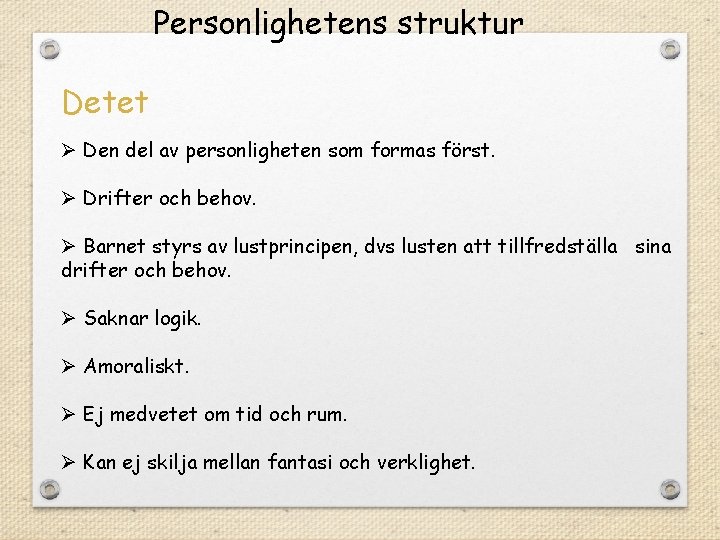 Personlighetens struktur

Detet

➢ Den del av personligheten som formas först.

➢ Drifter och behov.

➢ Barnet styrs av lustprincipen, dvs lusten att tillfredställa sina drifter och behov.

➢ Saknar logik.

➢ Amoraliskt.

➢ Ej medvetet om tid och rum.

➢ Kan ej skilja mellan fantasi och verklighet.